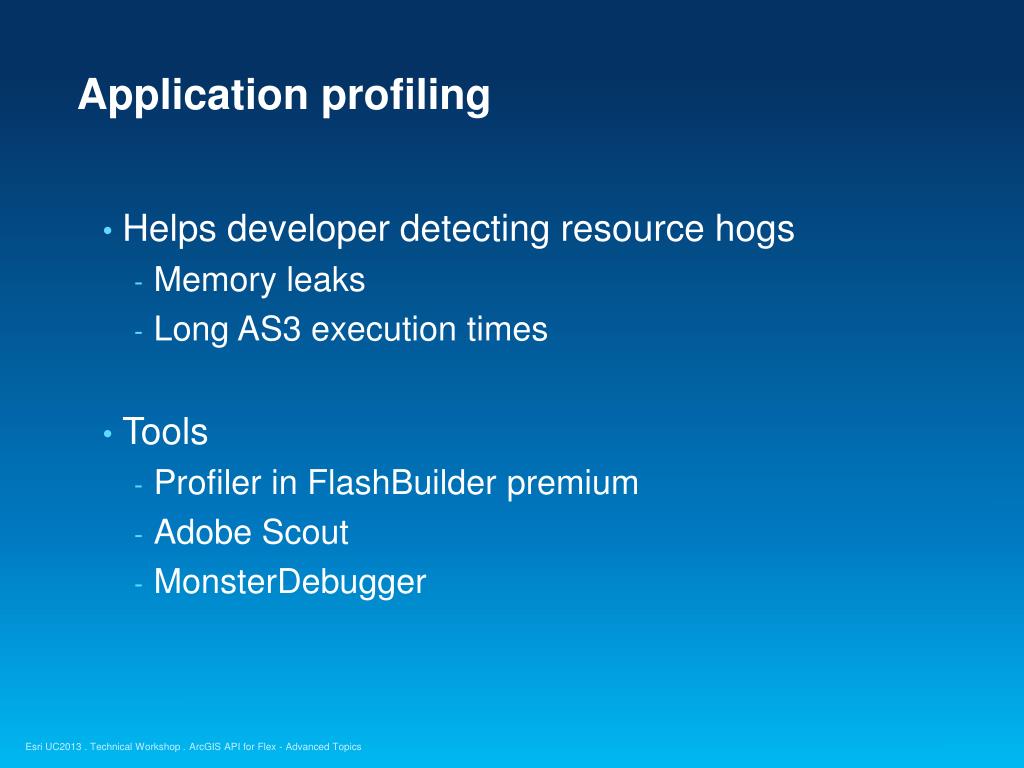 Application profiling

• Helps developer detecting resource hogs
- Memory leaks
- Long AS3 execution times

• Tools
- Profiler in FlashBuilder premium
- Adobe Scout
- MonsterDebugger

Esri UC2013 . Technical Workshop . ArcGIS API for Flex - Advanced Topics